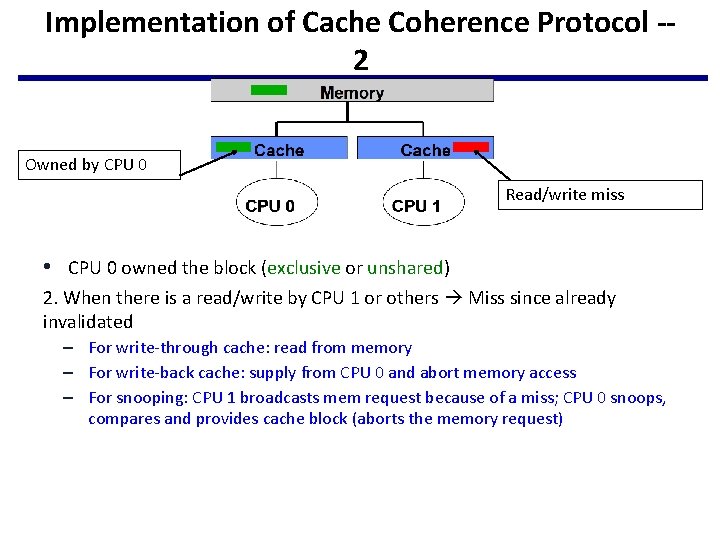 Implementation of Cache Coherence Protocol -- 2

Memory

Cache

Cache

Owned by CPU 0

CPU 0

CPU 1

Read/write miss

• CPU 0 owned the block (exclusive or unshared)

2. When there is a read/write by CPU 1 or others → Miss since already invalidated

– For write-through cache: read from memory

– For write-back cache: supply from CPU 0 and abort memory access

– For snooping: CPU 1 broadcasts mem request because of a miss; CPU 0 snoops, compares and provides cache block (aborts the memory request)